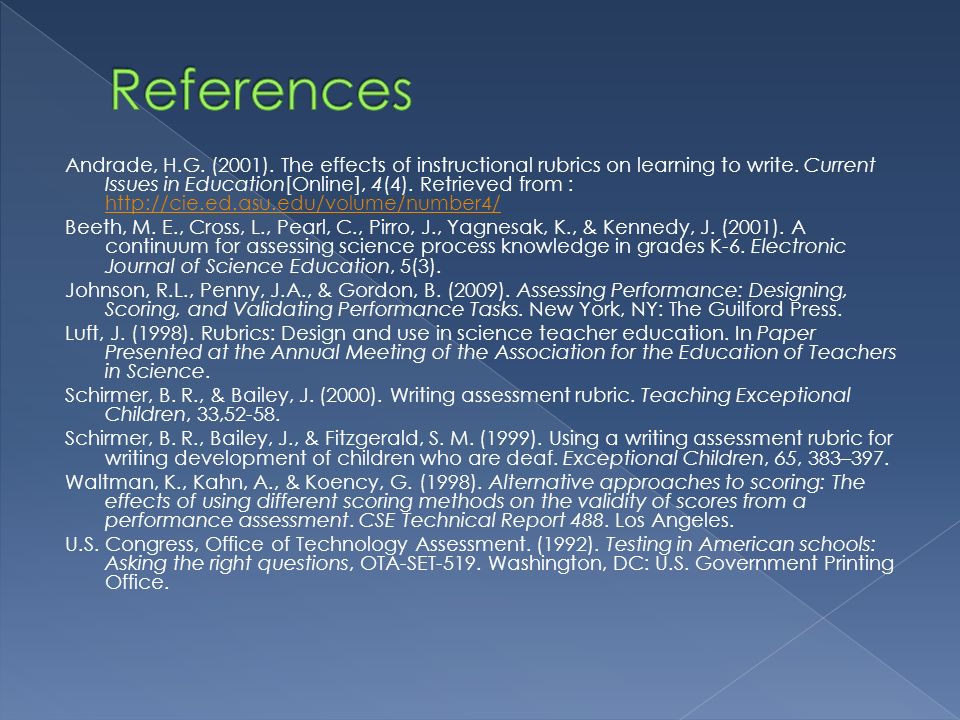 References

Andrade, H.G. (2001). The effects of instructional rubrics on learning to write. Current Issues in Education[Online], 4(4). Retrieved from : http://cie.ed.asu.edu/volume/number4/

Beeth, M. E., Cross, L., Pearl, C., Pirro, J., Yagnesak, K., & Kennedy, J. (2001). A continuum for assessing science process knowledge in grades K-6. Electronic Journal of Science Education, 5(3).

Johnson, R.L., Penny, J.A., & Gordon, B. (2009). Assessing Performance: Designing, Scoring, and Validating Performance Tasks. New York, NY: The Guilford Press.

Luft, J. (1998). Rubrics: Design and use in science teacher education. In Paper Presented at the Annual Meeting of the Association for the Education of Teachers in Science.

Schirmer, B. R., & Bailey, J. (2000). Writing assessment rubric. Teaching Exceptional Children, 33,52-58.

Schirmer, B. R., Bailey, J., & Fitzgerald, S. M. (1999). Using a writing assessment rubric for writing development of children who are deaf. Exceptional Children, 65, 383–397.

Waltman, K., Kahn, A., & Koency, G. (1998). Alternative approaches to scoring: The effects of using different scoring methods on the validity of scores from a performance assessment. CSE Technical Report 488. Los Angeles.

U.S. Congress, Office of Technology Assessment. (1992). Testing in American schools: Asking the right questions, OTA-SET-519. Washington, DC: U.S. Government Printing Office.